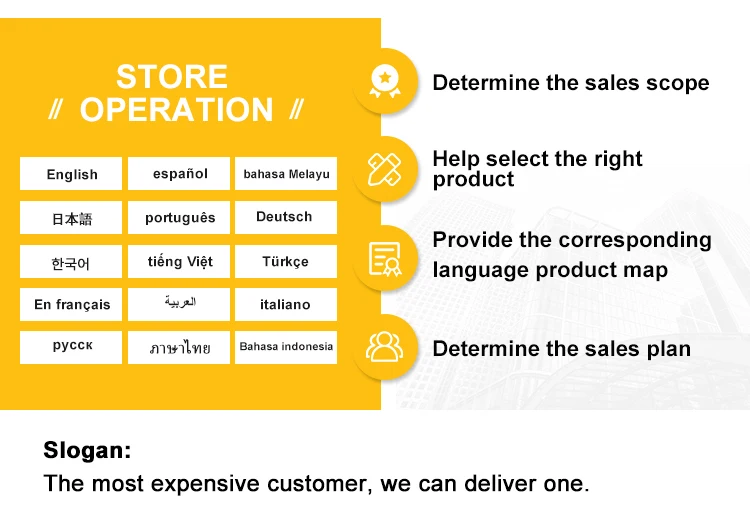 STORE
// OPERATION //

| English | español | bahasa Melayu |
|---|---|---|
| 日本語 | português | Deutsch |
| 한국어 | tiếng Việt | Türkçe |
| En français | العربية | italiano |
| русск | ภาษาไทย | Bahasa indonesia |

Determine the sales scope

Help select the right product

Provide the corresponding language product map

Determine the sales plan

Slogan:
The most expensive customer, we can deliver one.